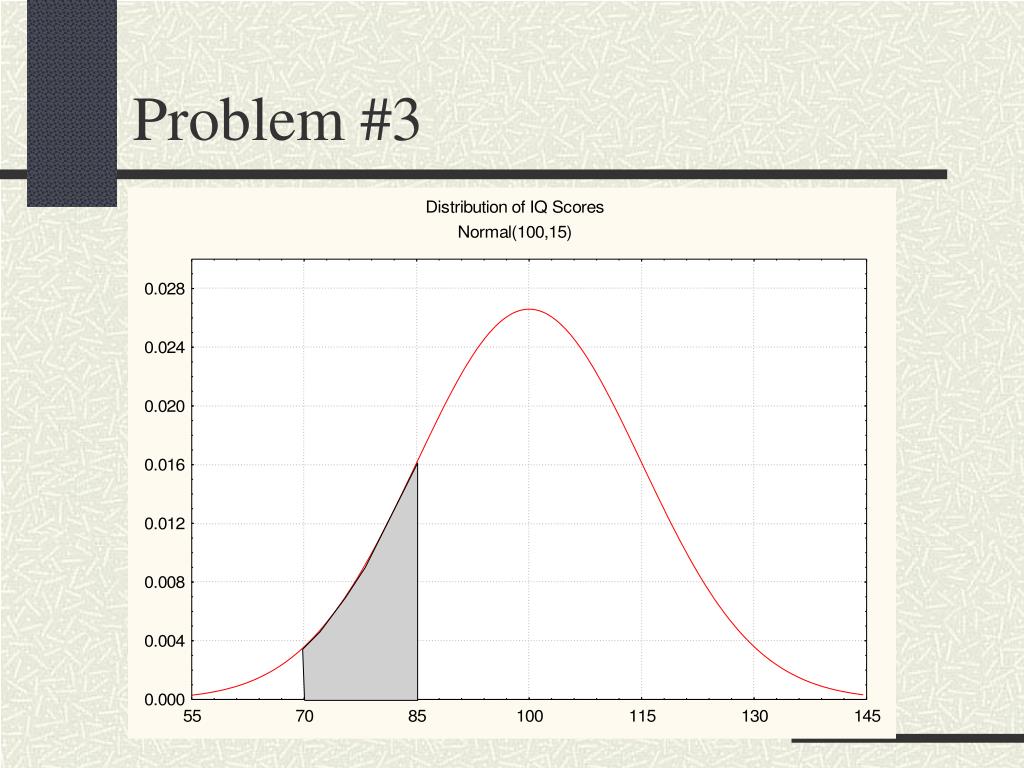 Problem #3

Distribution of IQ Scores
Normal(100,15)

0.028
0.024
0.020
0.016
0.012
0.008
0.004
0.000

55 70 85 100 115 130 145